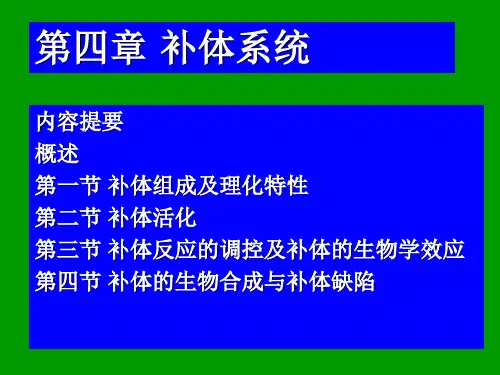 第四章 补体系统

内容提要
概述
第一节 补体组成及理化特性
第二节 补体活化
第三节 补体反应的调控及补体的生物学效应
第四节 补体的生物合成与补体缺陷